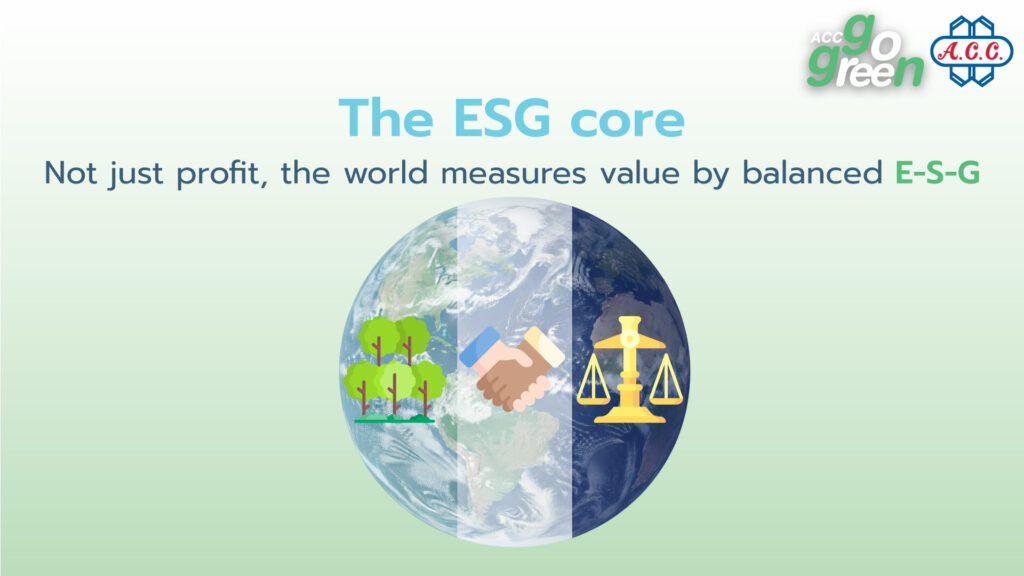 ACC go green

A.C.C.

The ESG core

Not just profit, the world measures value by balanced E-S-G